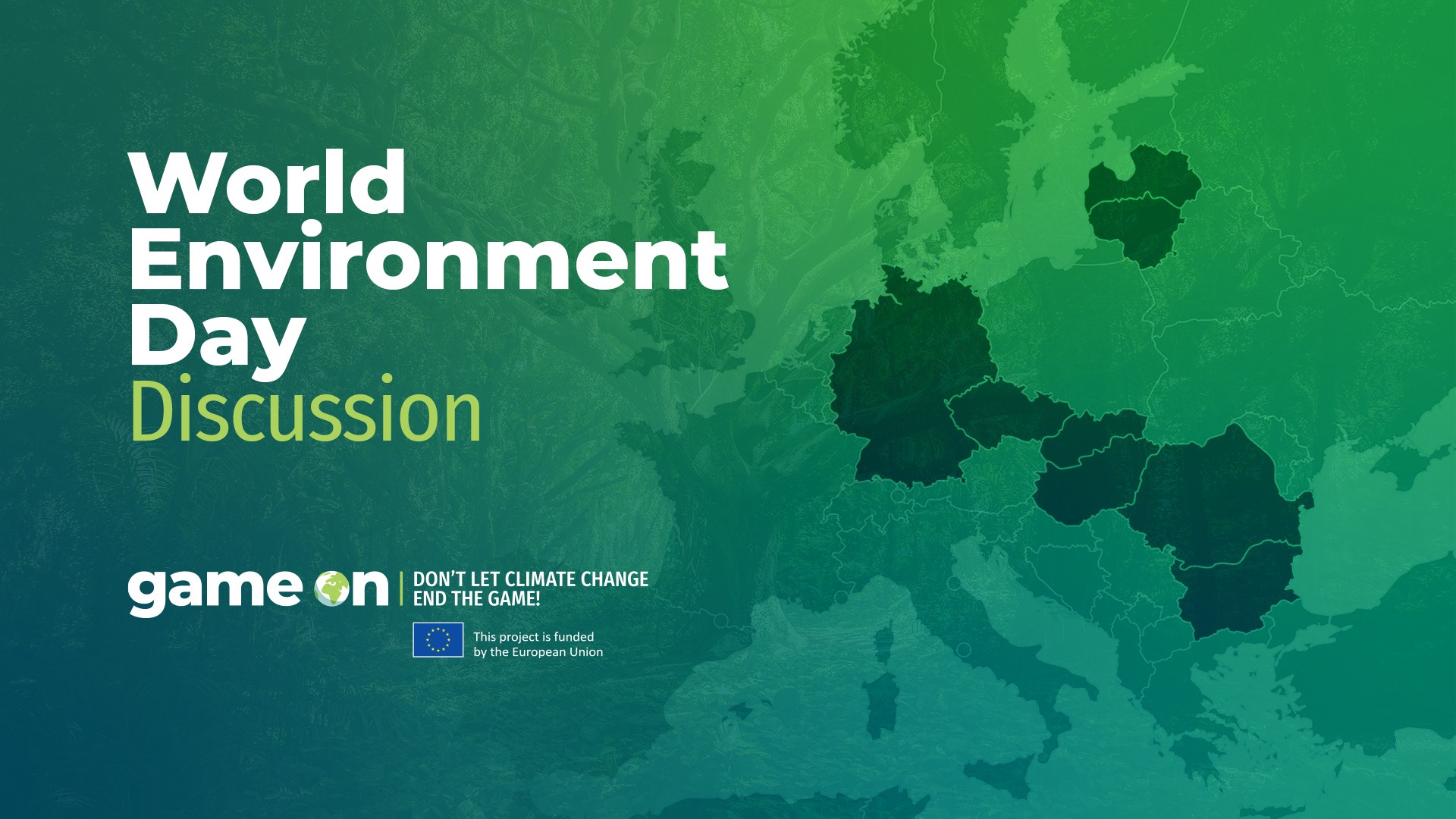 World Environment Day
Discussion

game on | DON'T LET CLIMATE CHANGE END THE GAME!

This project is funded by the European Union